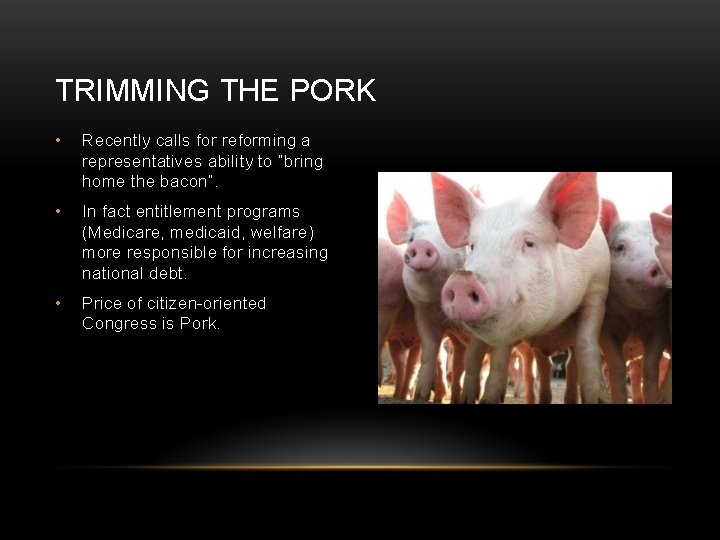 TRIMMING THE PORK

• Recently calls for reforming a representatives ability to "bring home the bacon".

• In fact entitlement programs (Medicare, medicaid, welfare) more responsible for increasing national debt.

• Price of citizen-oriented Congress is Pork.